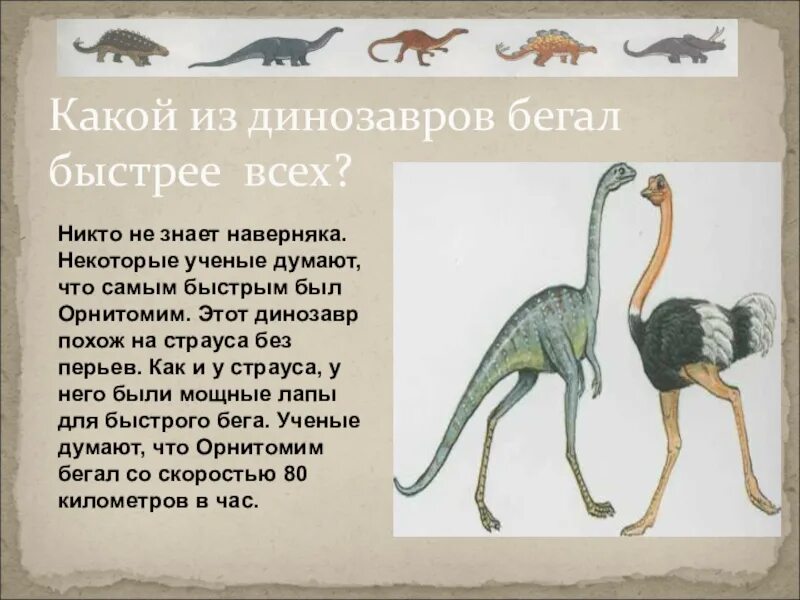 Какой из динозавров бегал быстрее всех?

Никто не знает наверняка. Некоторые ученые думают, что самым быстрым был Орнитомим. Этот динозавр похож на страуса без перьев. Как и у страуса, у него были мощные лапы для быстрого бега. Ученые думают, что Орнитомим бегал со скоростью 80 километров в час.